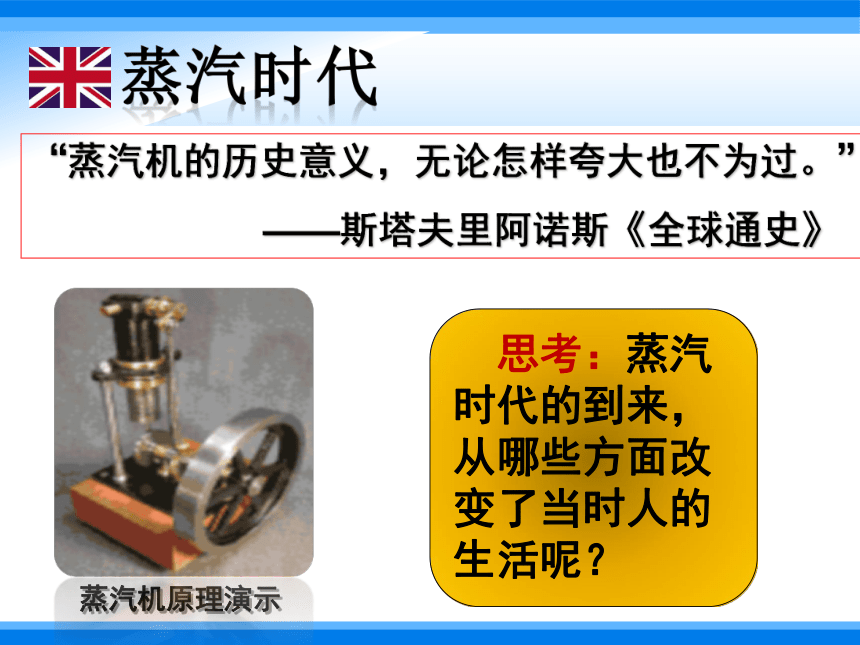 蒸汽时代

“蒸汽机的历史意义，无论怎样夸大也不为过。”

——斯塔夫里阿诺斯《全球通史》

蒸汽机原理演示

思考：蒸汽时代的到来，从哪些方面改变了当时人的生活呢？